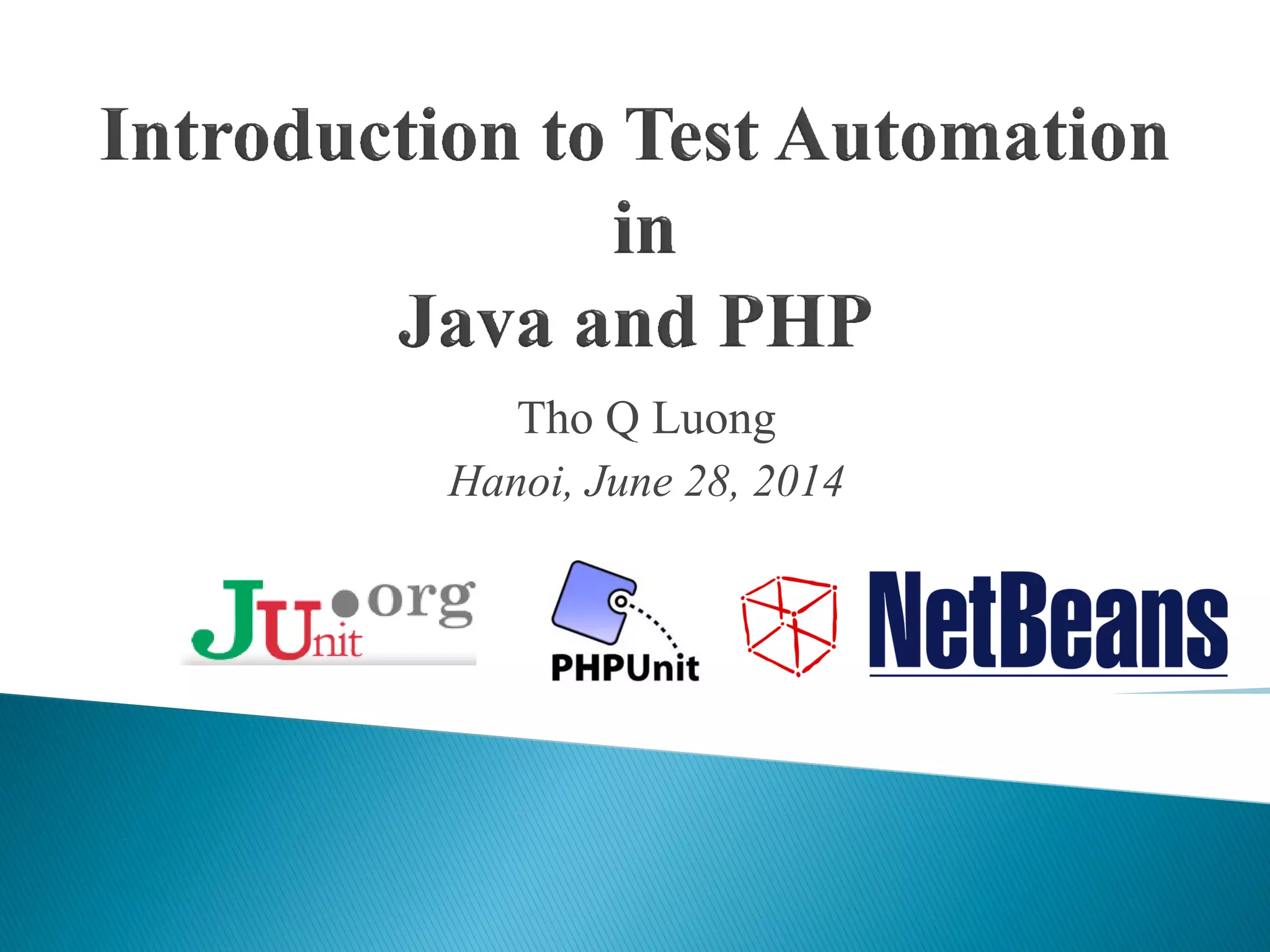 Introduction to Test Automation
in
Java and PHP

Tho Q Luong

Hanoi, June 28, 2014

JUnit.org

PHPUnit

NetBeans